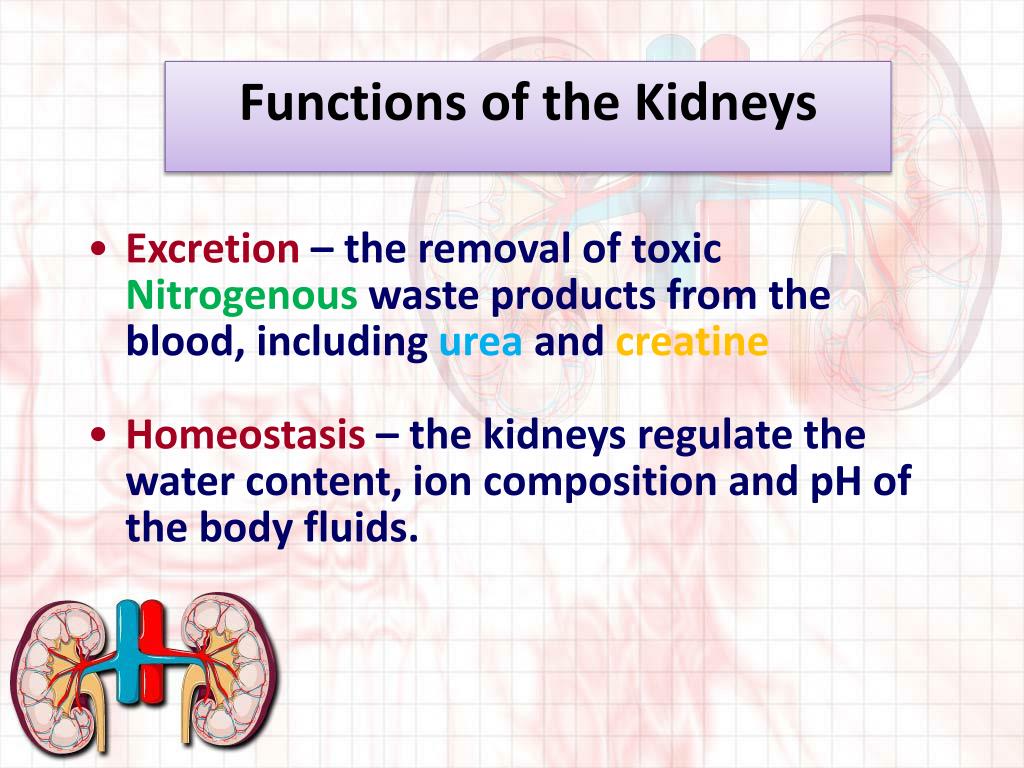 Functions of the Kidneys

• Excretion – the removal of toxic Nitrogenous waste products from the blood, including urea and creatine

• Homeostasis – the kidneys regulate the water content, ion composition and pH of the body fluids.